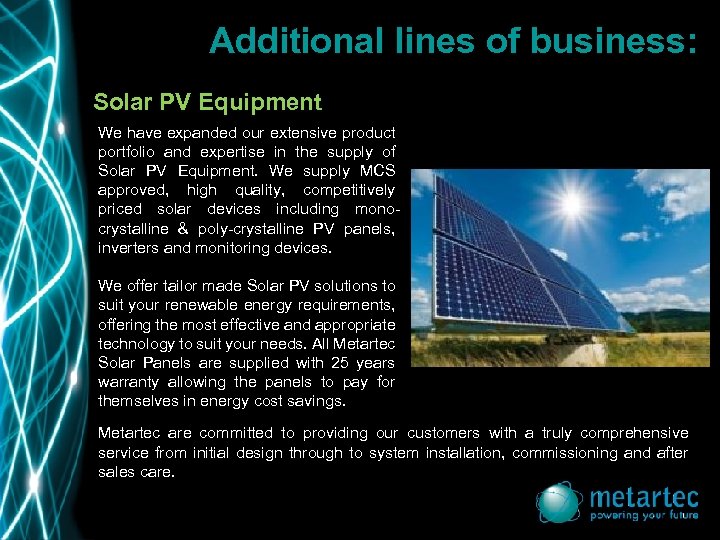 Additional lines of business:

Solar PV Equipment

We have expanded our extensive product portfolio and expertise in the supply of Solar PV Equipment. We supply MCS approved, high quality, competitively priced solar devices including mono-crystalline & poly-crystalline PV panels, inverters and monitoring devices.

We offer tailor made Solar PV solutions to suit your renewable energy requirements, offering the most effective and appropriate technology to suit your needs. All Metartec Solar Panels are supplied with 25 years warranty allowing the panels to pay for themselves in energy cost savings.

Metartec are committed to providing our customers with a truly comprehensive service from initial design through to system installation, commissioning and after sales care.

metartec
powering your future